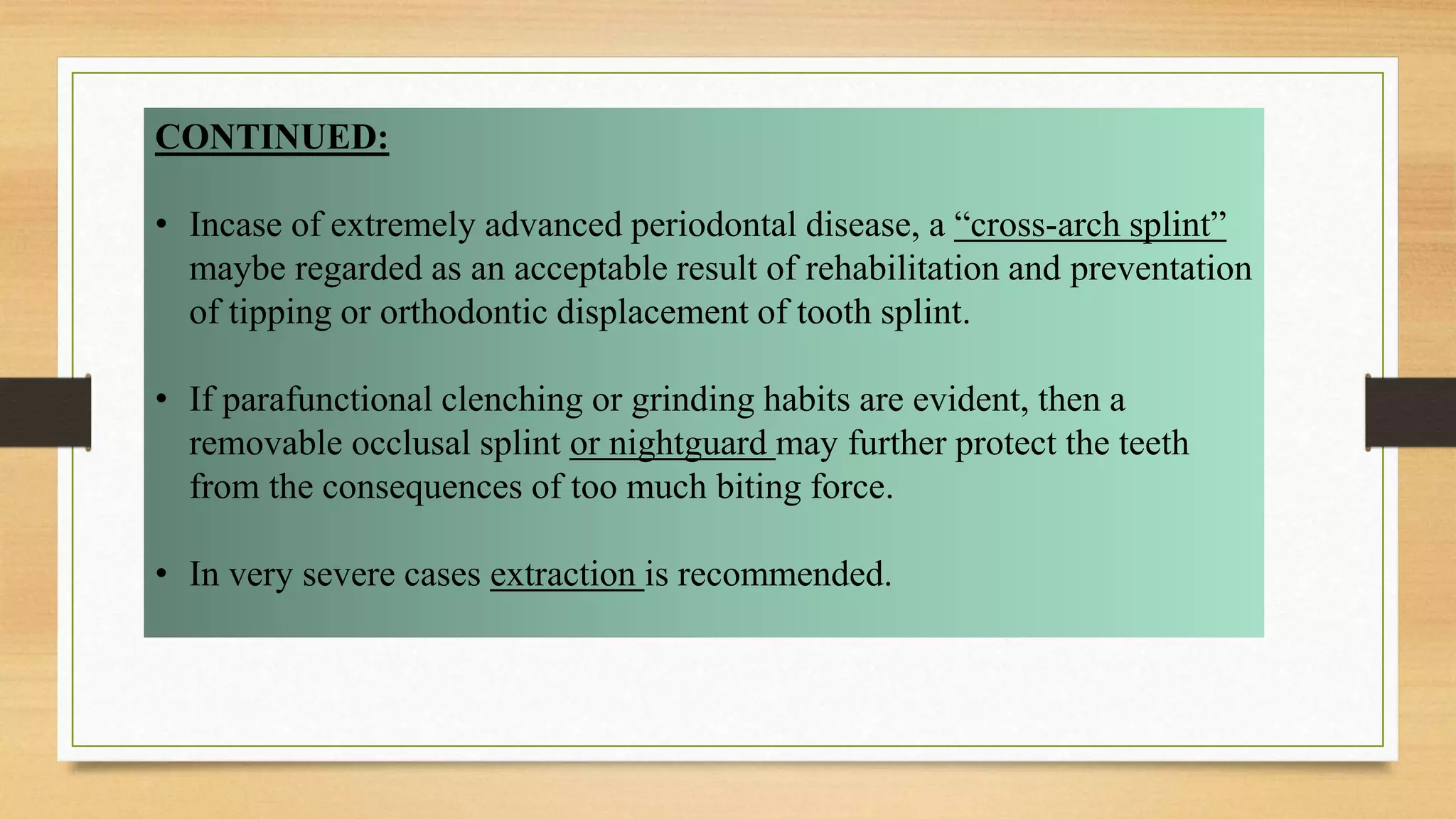 CONTINUED:

• Incase of extremely advanced periodontal disease, a “cross-arch splint” maybe regarded as an acceptable result of rehabilitation and preventation of tipping or orthodontic displacement of tooth splint.

• If parafunctional clenching or grinding habits are evident, then a removable occlusal splint or nightguard may further protect the teeth from the consequences of too much biting force.

• In very severe cases extraction is recommended.